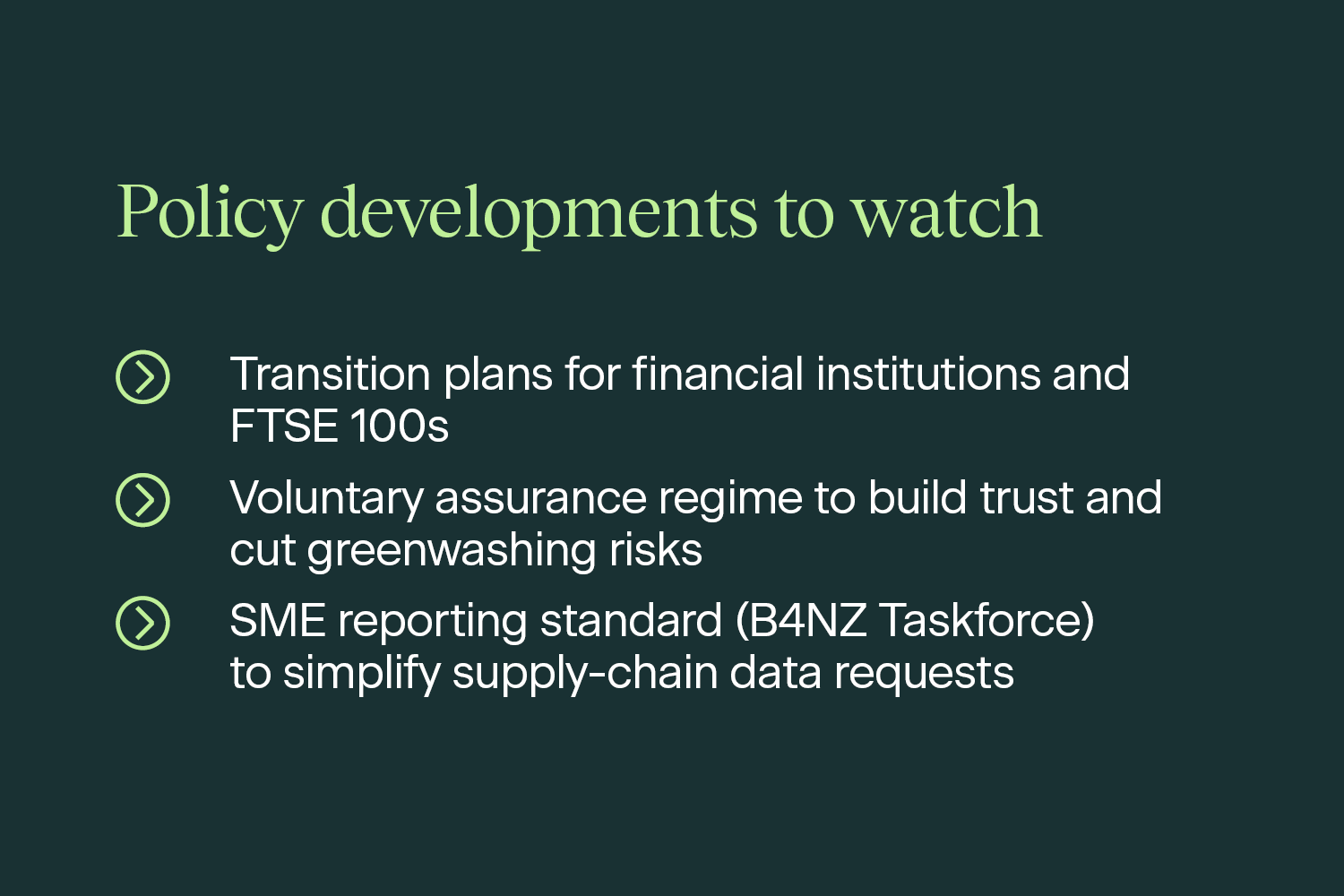 Policy developments to watch

Transition plans for financial institutions and FTSE 100s

Voluntary assurance regime to build trust and cut greenwashing risks

SME reporting standard (B4NZ Taskforce) to simplify supply-chain data requests